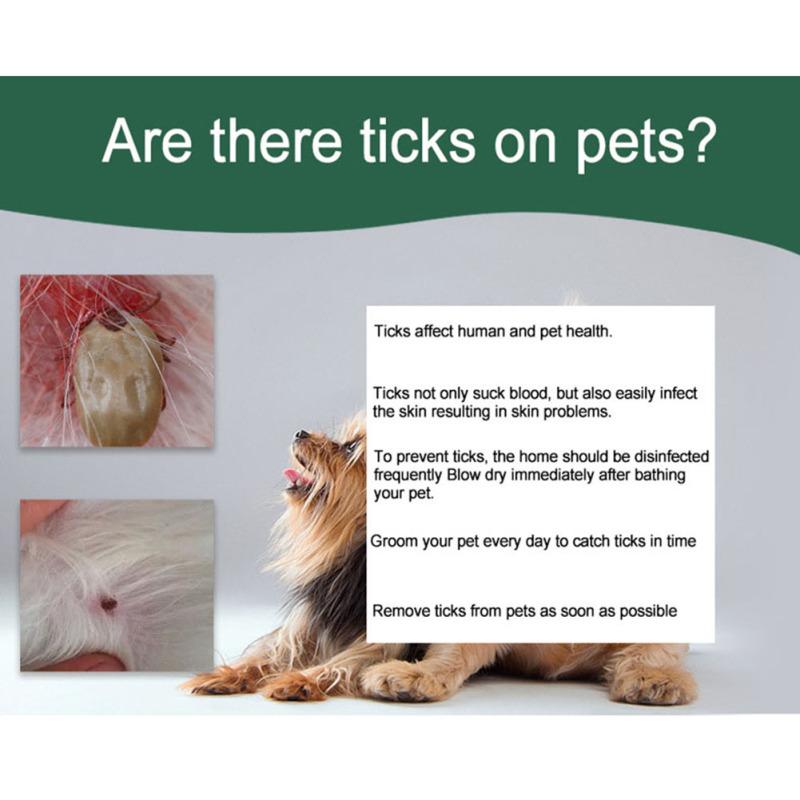 Are there ticks on pets?

Ticks affect human and pet health.

Ticks not only suck blood, but also easily infect the skin resulting in skin problems.

To prevent ticks, the home should be disinfected frequently Blow dry immediately after bathing your pet.

Groom your pet every day to catch ticks in time

Remove ticks from pets as soon as possible